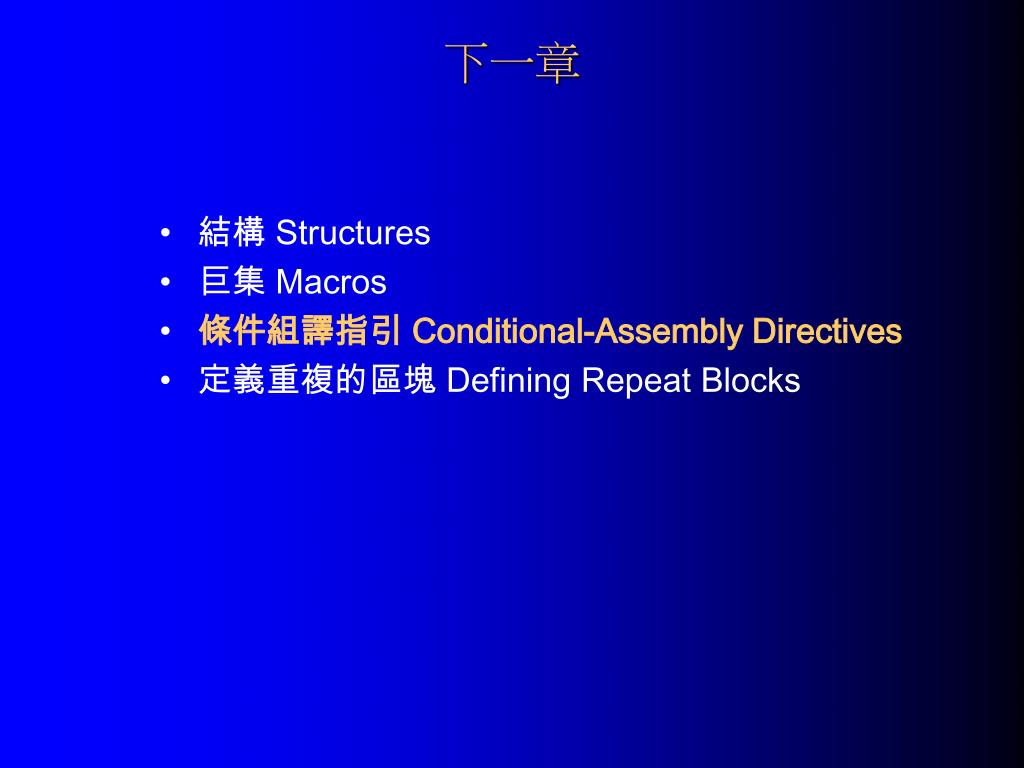 下一章

• 結構 Structures
• 巨集 Macros
• 條件組譯指引 Conditional-Assembly Directives
• 定義重複的區塊 Defining Repeat Blocks